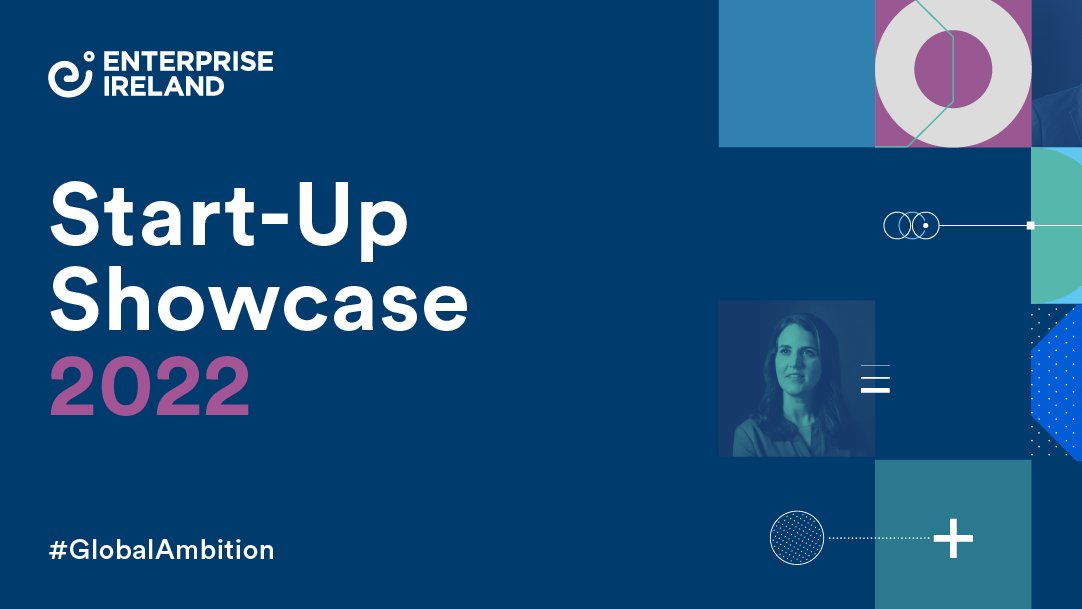 ENTERPRISE IRELAND

Start-Up Showcase 2022

#GlobalAmbition